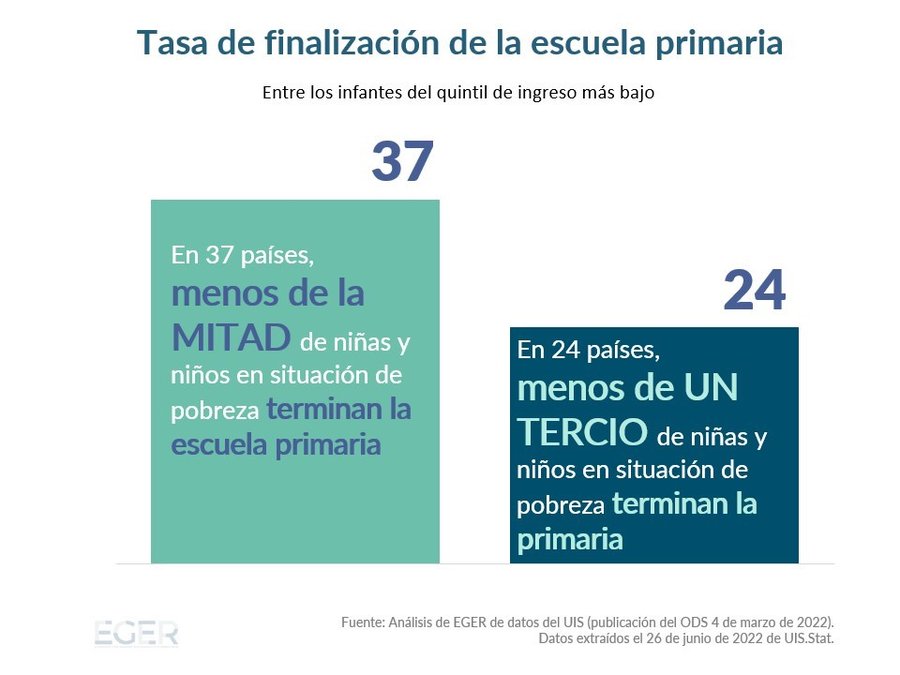 Tasa de finalización de la escuela primaria

Entre los infantes del quintil de ingreso más bajo

37

En 37 países, menos de la MITAD de niñas y niños en situación de pobreza terminan la escuela primaria

24

En 24 países, menos de UN TERCIO de niñas y niños en situación de pobreza terminan la primaria

EGER

Fuente: Análisis de EGER de datos del UIS (publicación del ODS 4 de marzo de 2022). Datos extraídos el 26 de junio de 2022 de UIS.Stat.